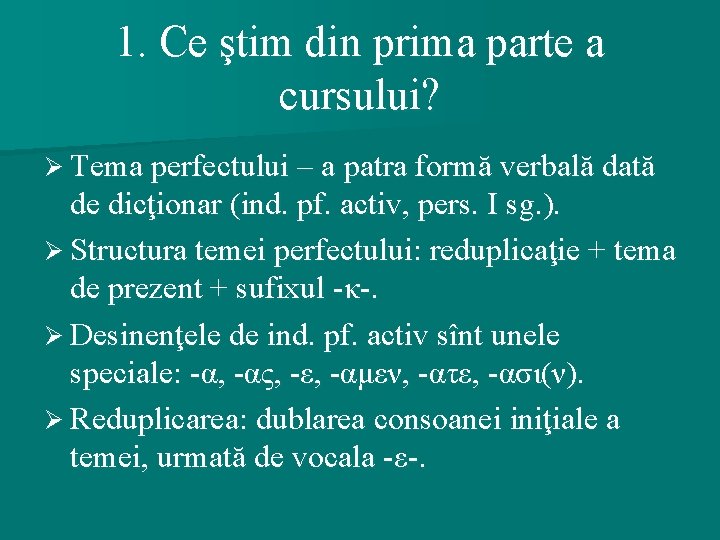 1. Ce ştim din prima parte a cursului?

➢ Tema perfectului – a patra formă verbală dată de dicţionar (ind. pf. activ, pers. I sg.).

➢ Structura temei perfectului: reduplicaţie + tema de prezent + sufixul -κ-.

➢ Desinenţele de ind. pf. activ sînt unele speciale: -α, -ας, -ε, -αμεν, -ατε, -ασι(ν).

➢ Reduplicarea: dublarea consoanei iniţiale a temei, urmată de vocala -ε-.